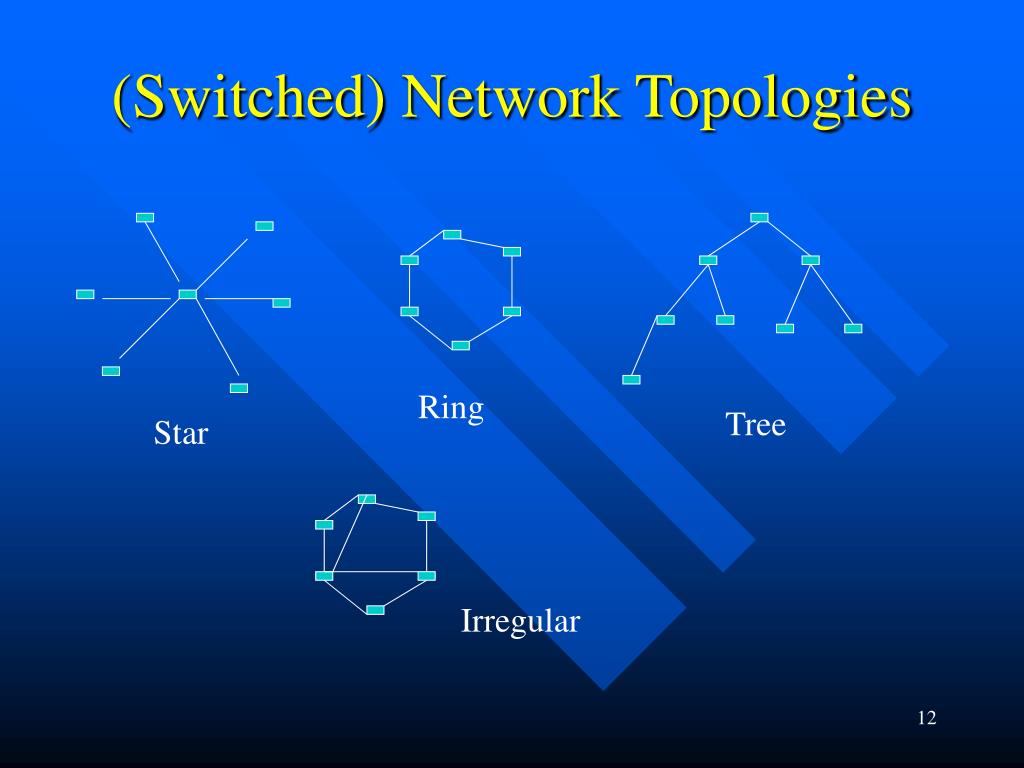 (Switched) Network Topologies

Star

Ring

Tree

Irregular

12